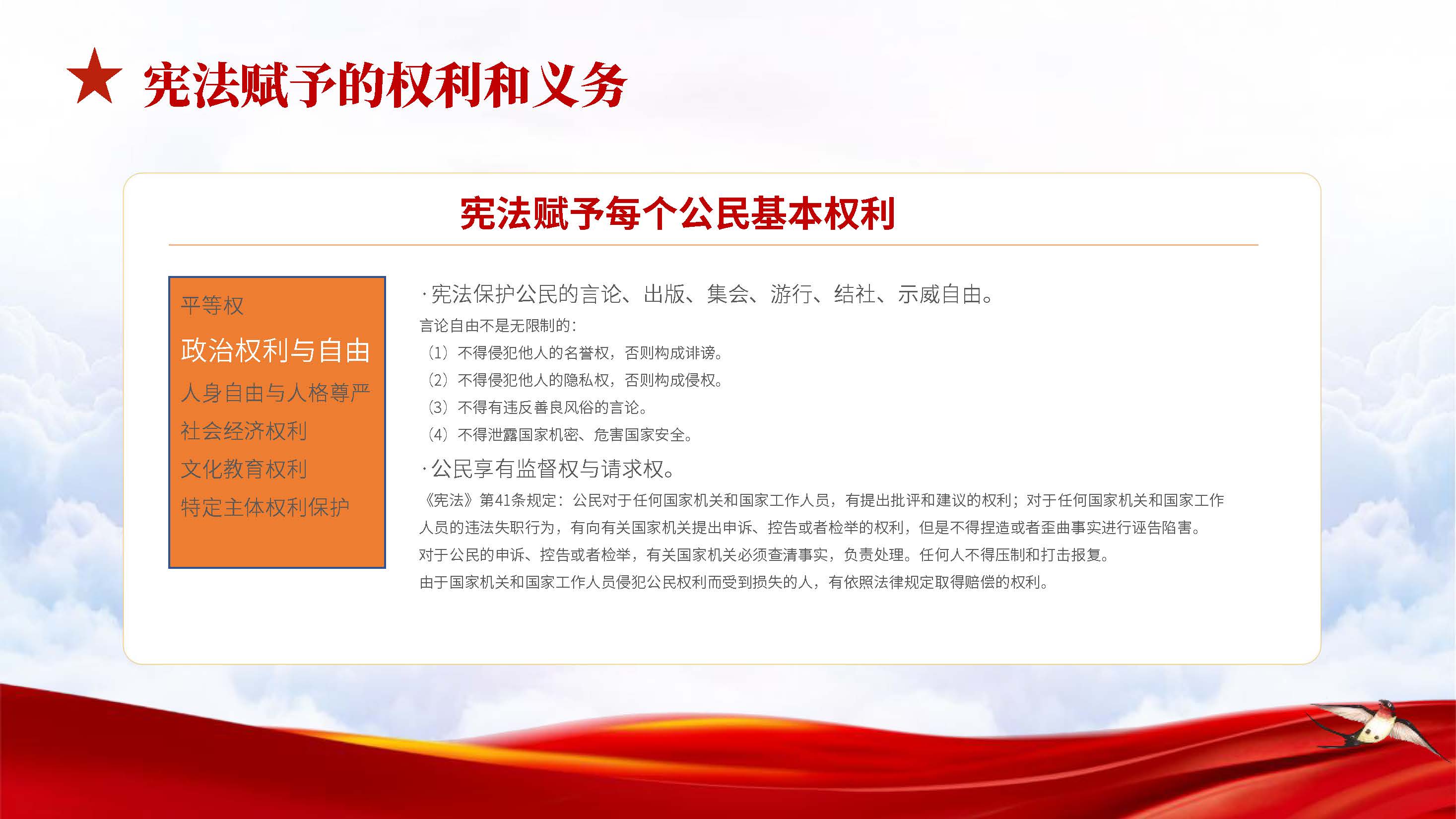 宪法赋予的权利和义务

宪法赋予每个公民基本权利

平等权
政治权利与自由
人身自由与人格尊严
社会经济权利
文化教育权利
特定主体权利保护

·宪法保护公民的言论、出版、集会、游行、结社、示威自由。
言论自由不是无限制的：
（1）不得侵犯他人的名誉权，否则构成诽谤。
（2）不得侵犯他人的隐私权，否则构成侵权。
（3）不得有违反善良风俗的言论。
（4）不得泄露国家机密、危害国家安全。

·公民享有监督权与请求权。
《宪法》第41条规定：公民对于任何国家机关和国家工作人员，有提出批评和建议的权利；对于任何国家机关和国家工作人员的违法失职行为，有向有关国家机关提出申诉、控告或者检举的权利，但是不得捏造或者歪曲事实进行诬告陷害。
对于公民的申诉、控告或者检举，有关国家机关必须查清事实，负责处理。任何人不得压制和打击报复。
由于国家机关和国家工作人员侵犯公民权利而受到损失的人，有依照法律规定取得赔偿的权利。